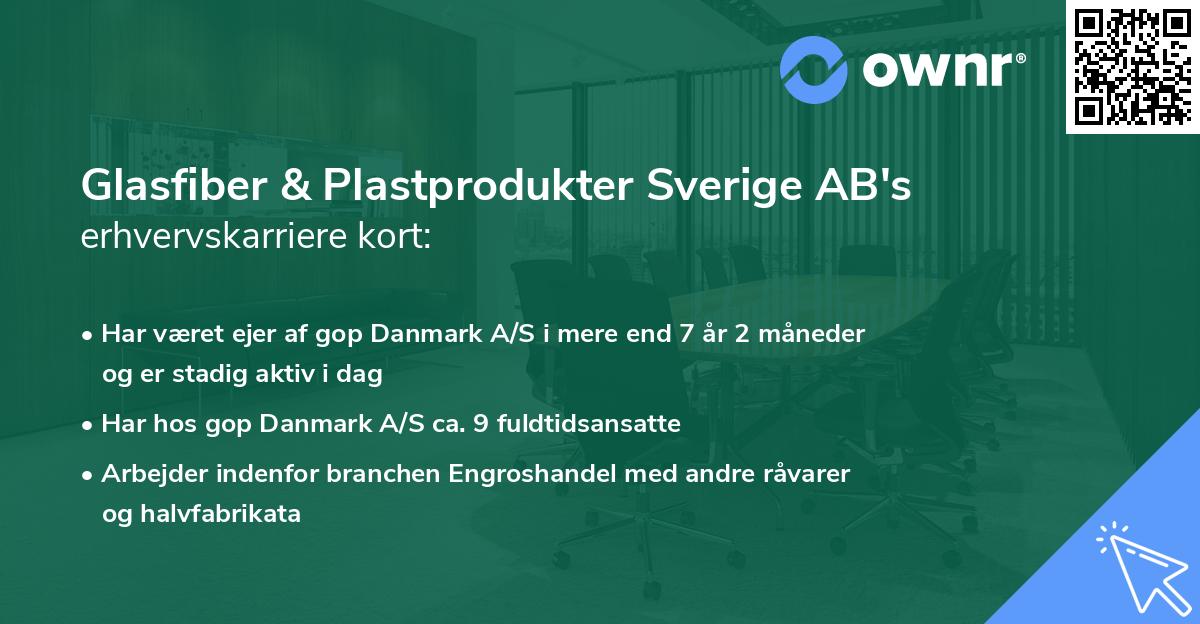 ownr®

Glasfiber & Plastprodukter Sverige AB's erhvervskarriere kort:

• Har været ejer af gop Danmark A/S i mere end 7 år 2 måneder og er stadig aktiv i dag

• Har hos gop Danmark A/S ca. 9 fuldtidsansatte

• Arbejder indenfor branchen Engroshandel med andre råvarer og halvfabrikata